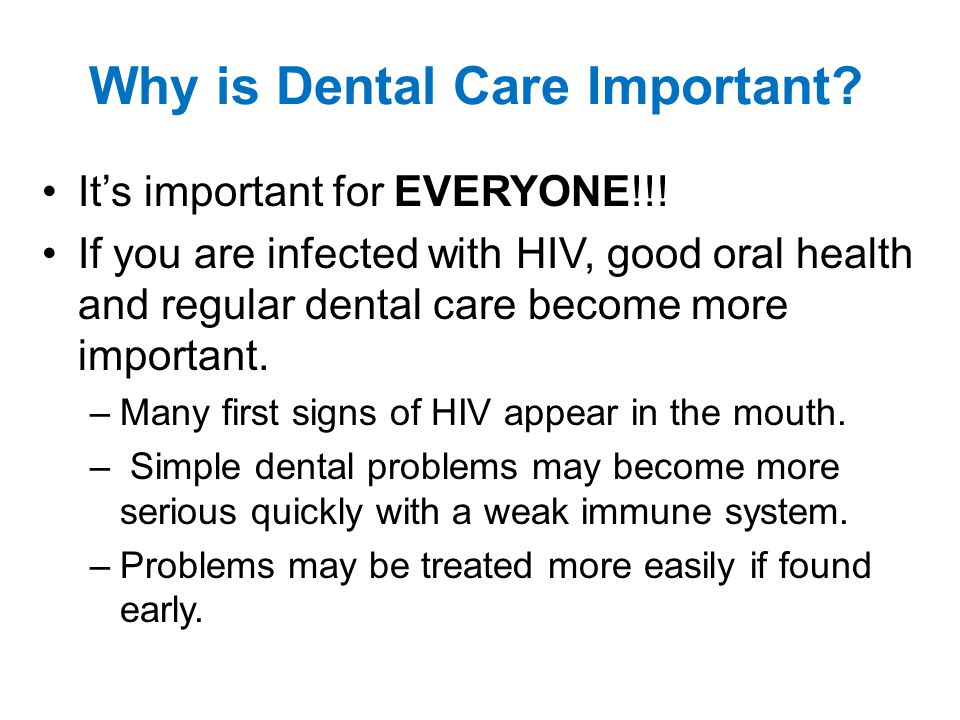 Why is Dental Care Important?

• It's important for EVERYONE!!!
• If you are infected with HIV, good oral health and regular dental care become more important.
– Many first signs of HIV appear in the mouth.
– Simple dental problems may become more serious quickly with a weak immune system.
– Problems may be treated more easily if found early.